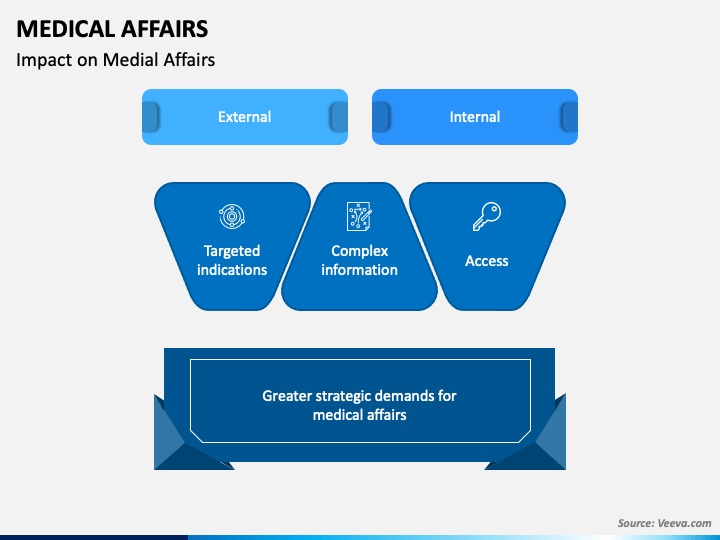 MEDICAL AFFAIRS
Impact on Medial Affairs

External

Internal

Targeted indications

Complex information

Access

Greater strategic demands for medical affairs

Source: Veeva.com